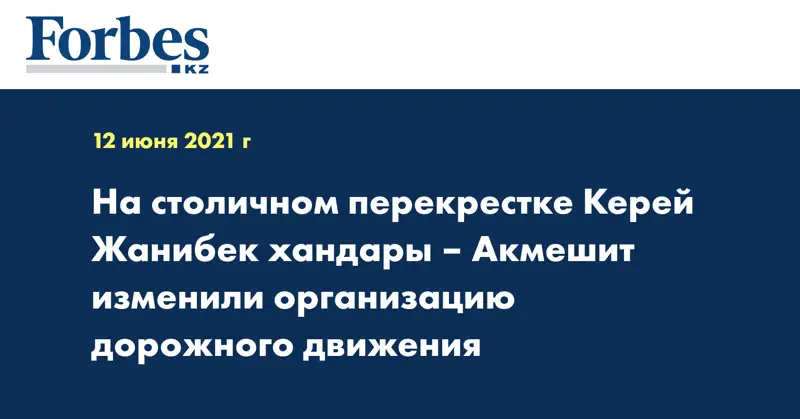 Forbes
KZ

12 июня 2021 г

На столичном перекрестке Керей Жанибек хандары – Акмешит изменили организацию дорожного движения